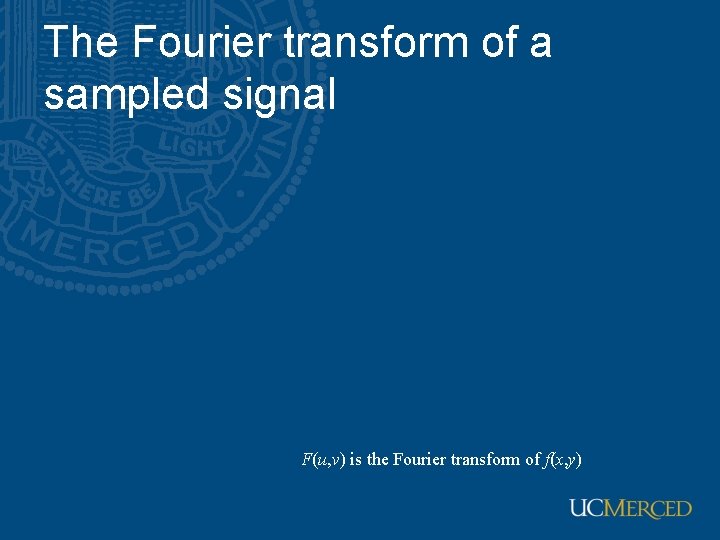 The Fourier transform of a sampled signal

LET THERE BE LIGHT

MERCED

$F(u,v)$ is the Fourier transform of $f(x,y)$

UCMERCED